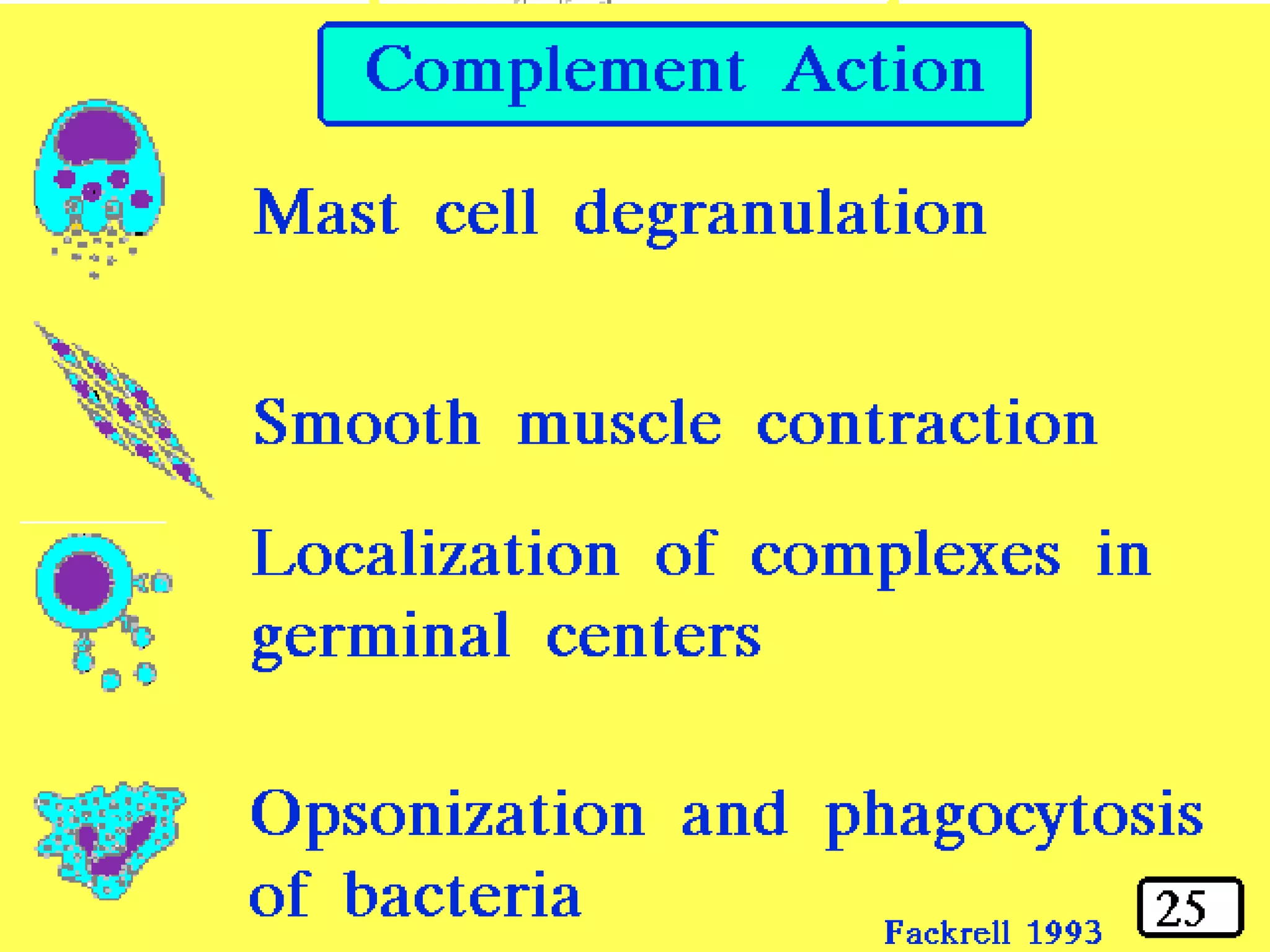 Complement Action

Mast cell degranulation

Smooth muscle contraction

Localization of complexes in germinal centers

Opsonization and phagocytosis of bacteria

Fackrell 1993

25